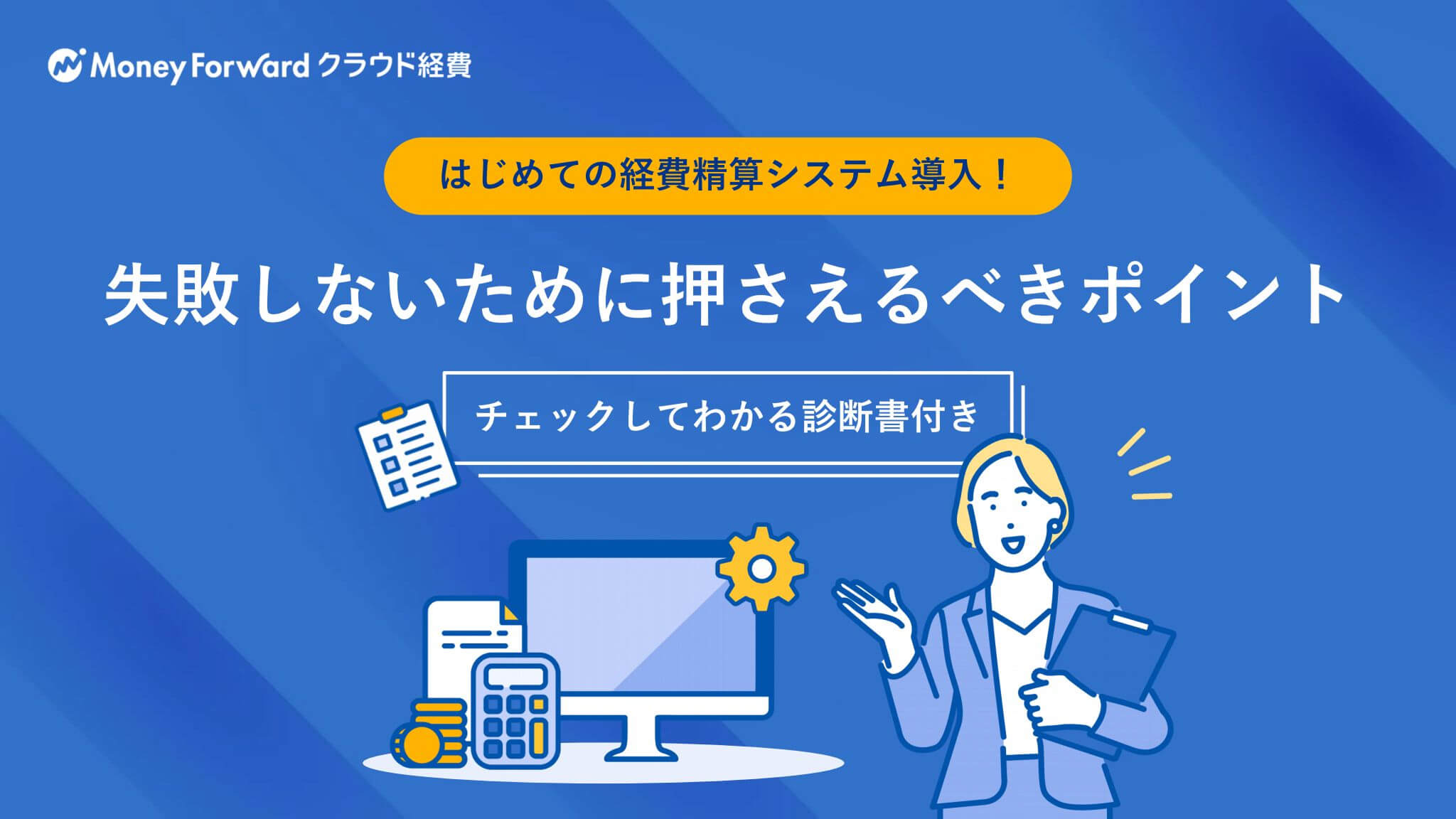 Money Forward クラウド経費

はじめての経費精算システム導入！

失敗しないために押さえるべきポイント

チェックしてわかる診断書付き